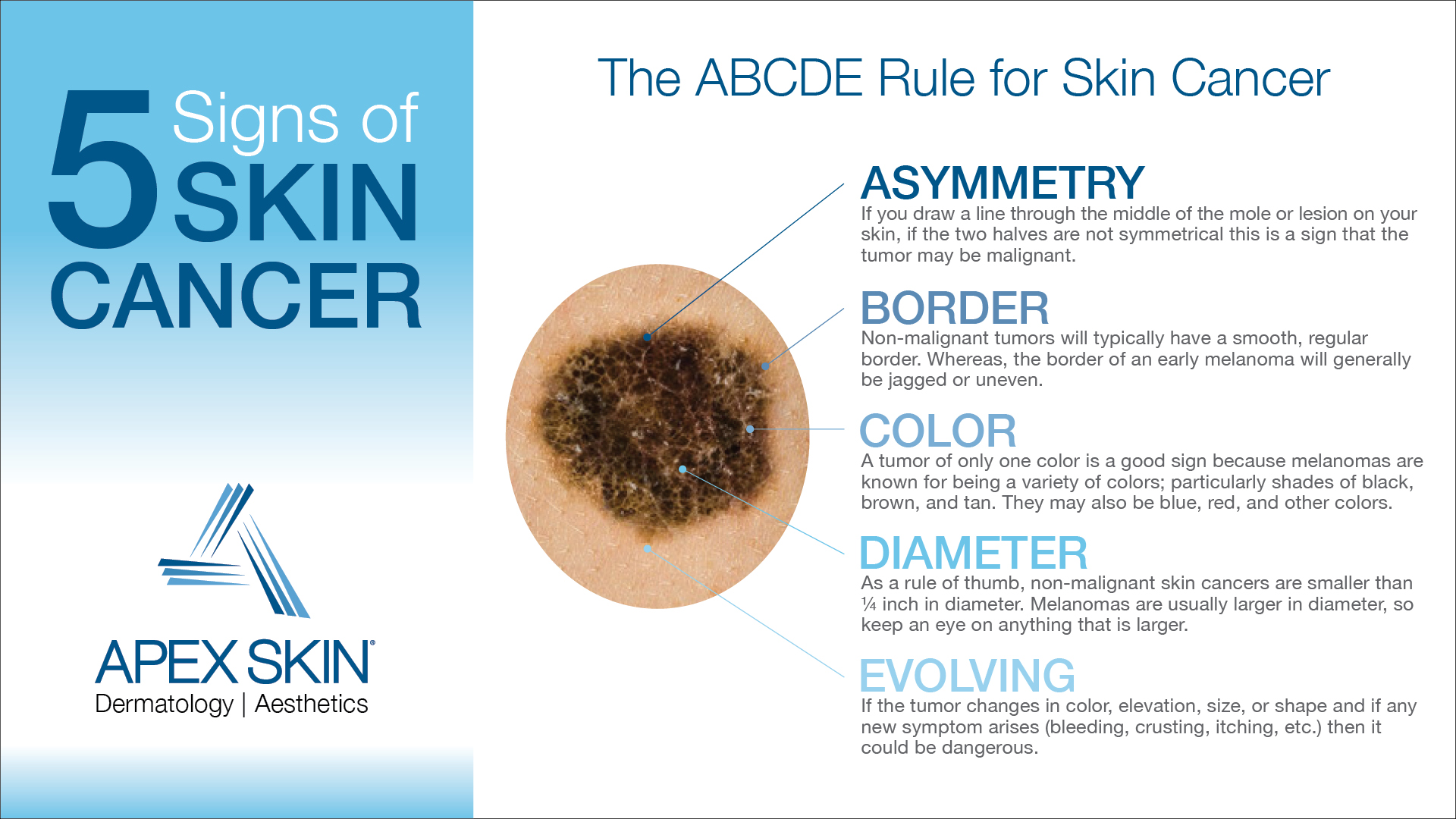 5 Signs of SKIN CANCER

APEX SKIN®
Dermatology | Aesthetics

The ABCDE Rule for Skin Cancer

ASYMMETRY
If you draw a line through the middle of the mole or lesion on your skin, if the two halves are not symmetrical this is a sign that the tumor may be malignant.

BORDER
Non-malignant tumors will typically have a smooth, regular border. Whereas, the border of an early melanoma will generally be jagged or uneven.

COLOR
A tumor of only one color is a good sign because melanomas are known for being a variety of colors; particularly shades of black, brown, and tan. They may also be blue, red, and other colors.

DIAMETER
As a rule of thumb, non-malignant skin cancers are smaller than ¼ inch in diameter. Melanomas are usually larger in diameter, so keep an eye on anything that is larger.

EVOLVING
If the tumor changes in color, elevation, size, or shape and if any new symptom arises (bleeding, crusting, itching, etc.) then it could be dangerous.